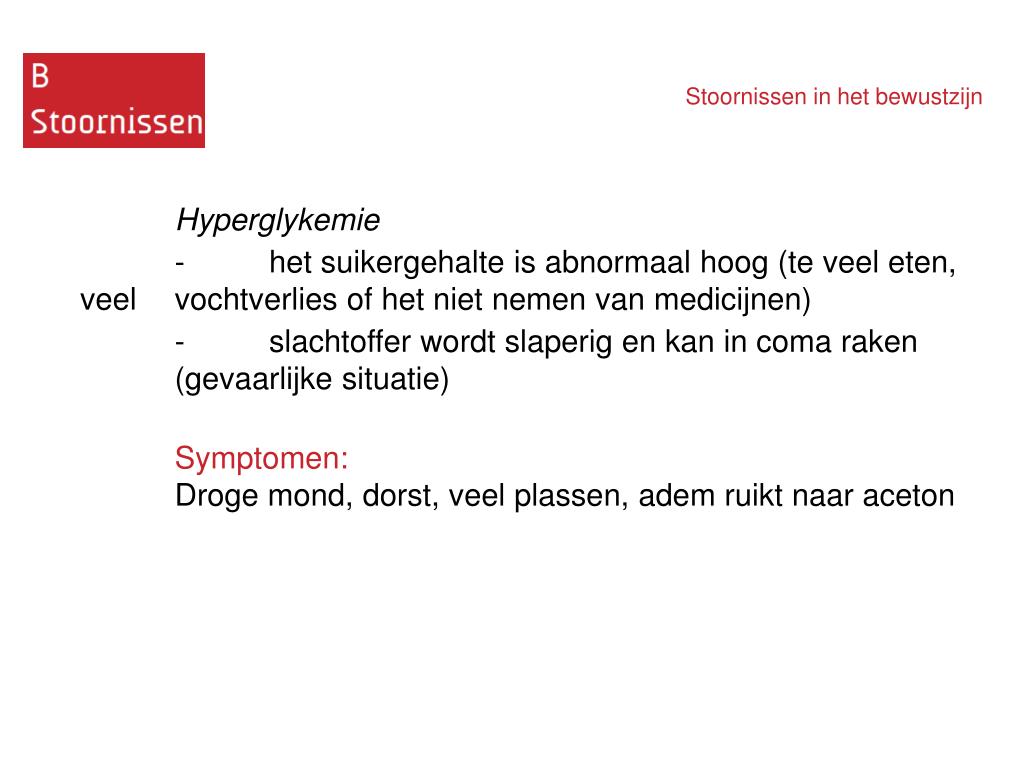 B
Stoornissen

Stoornissen in het bewustzijn

Hyperglykemie

- het suikergehalte is abnormaal hoog (te veel eten, veel vochtverlies of het niet nemen van medicijnen)

- slachtoffer wordt slaperig en kan in coma raken (gevaarlijke situatie)

Symptomen:
Droge mond, dorst, veel plassen, adem ruikt naar aceton